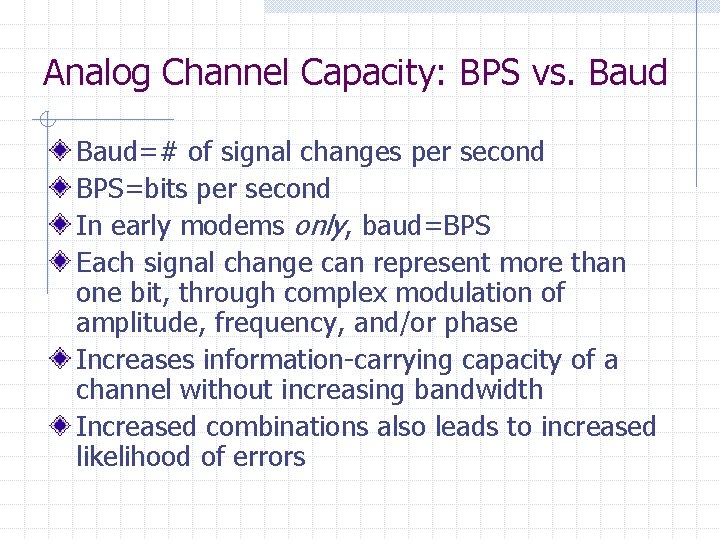 Analog Channel Capacity: BPS vs. Baud

Baud=# of signal changes per second

BPS=bits per second

In early modems only, baud=BPS

Each signal change can represent more than one bit, through complex modulation of amplitude, frequency, and/or phase

Increases information-carrying capacity of a channel without increasing bandwidth

Increased combinations also leads to increased likelihood of errors